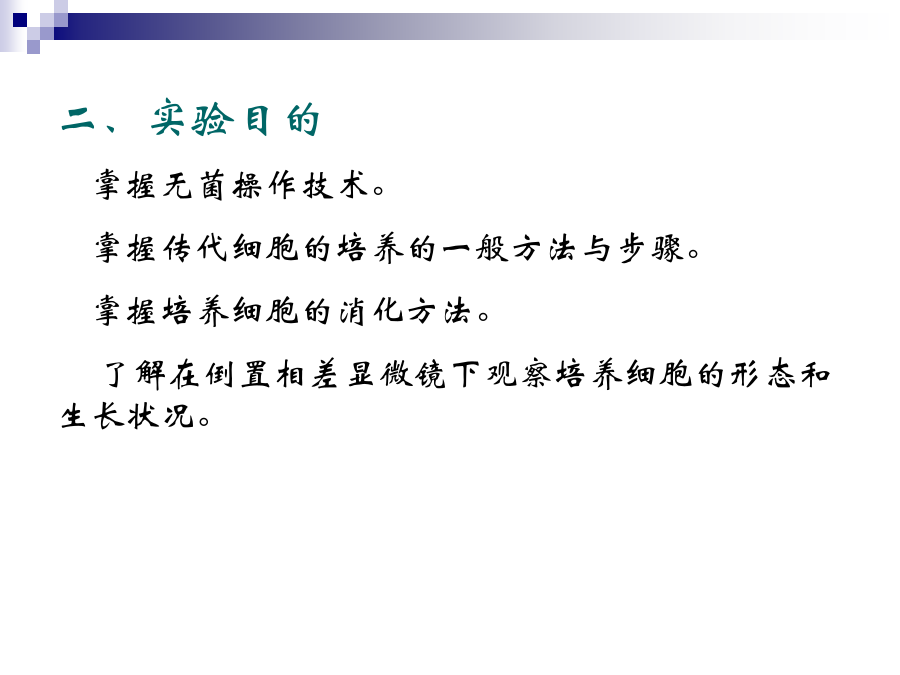 二、实验目的

掌握无菌操作技术。

掌握传代细胞的培养的一般方法与步骤。

掌握培养细胞的消化方法。

了解在倒置相差显微镜下观察培养细胞的形态和生长状况。